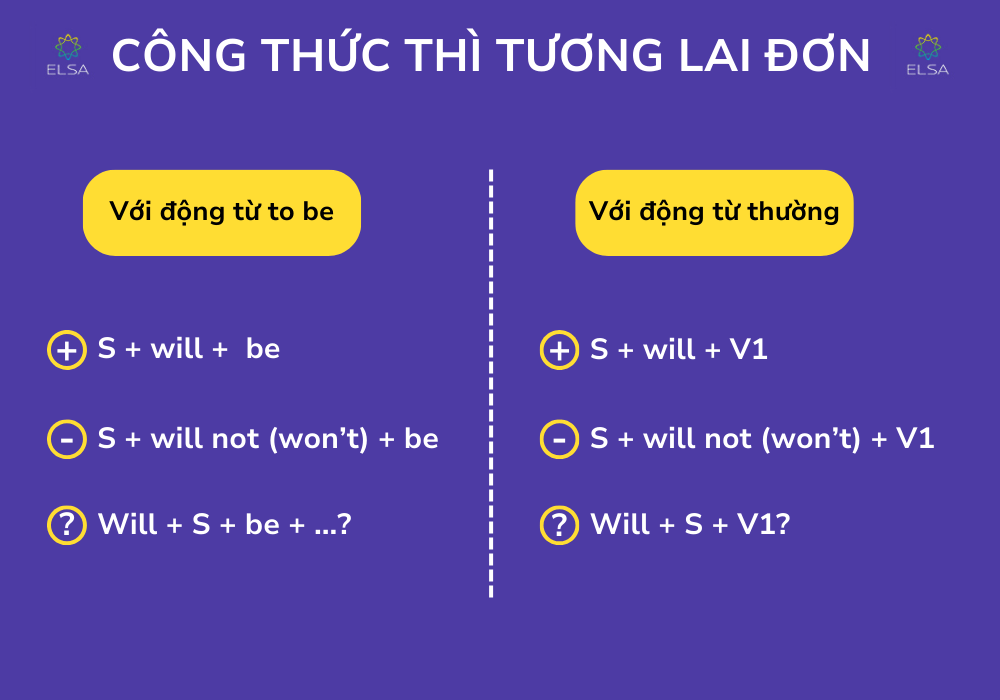 ELSA CÔNG THỨC THÌ TƯƠNG LAI ĐƠN ELSA

Với động từ to be

+ S + will + be

- S + will not (won't) + be

? Will + S + be + ...?

Với động từ thường

+ S + will + V1

- S + will not (won't) + V1

? Will + S + V1?